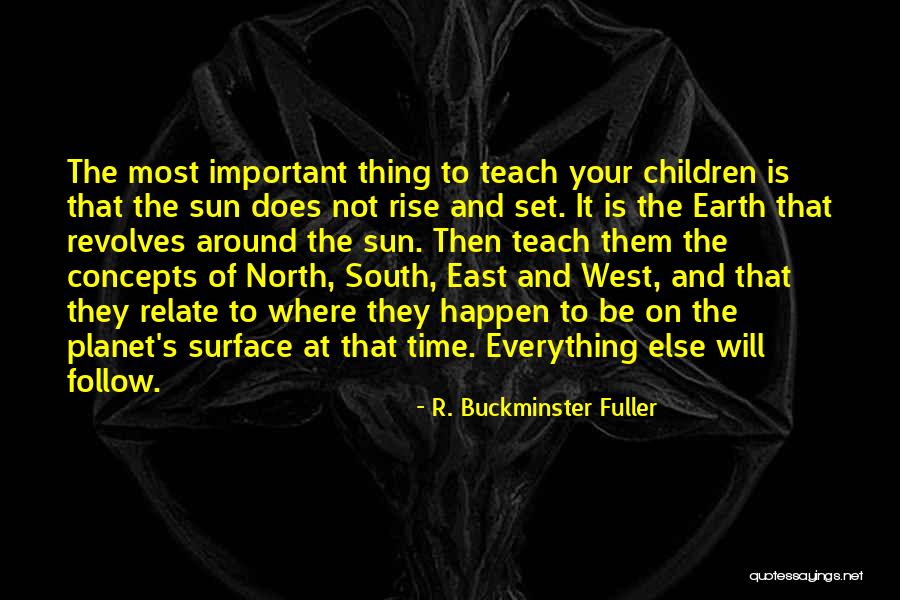 The most important thing to teach your children is that the sun does not rise and set. It is the Earth that revolves around the sun. Then teach them the concepts of North, South, East and West, and that they relate to where they happen to be on the planet's surface at that time. Everything else will follow.

- R. Buckminster Fuller

quotessayings.net